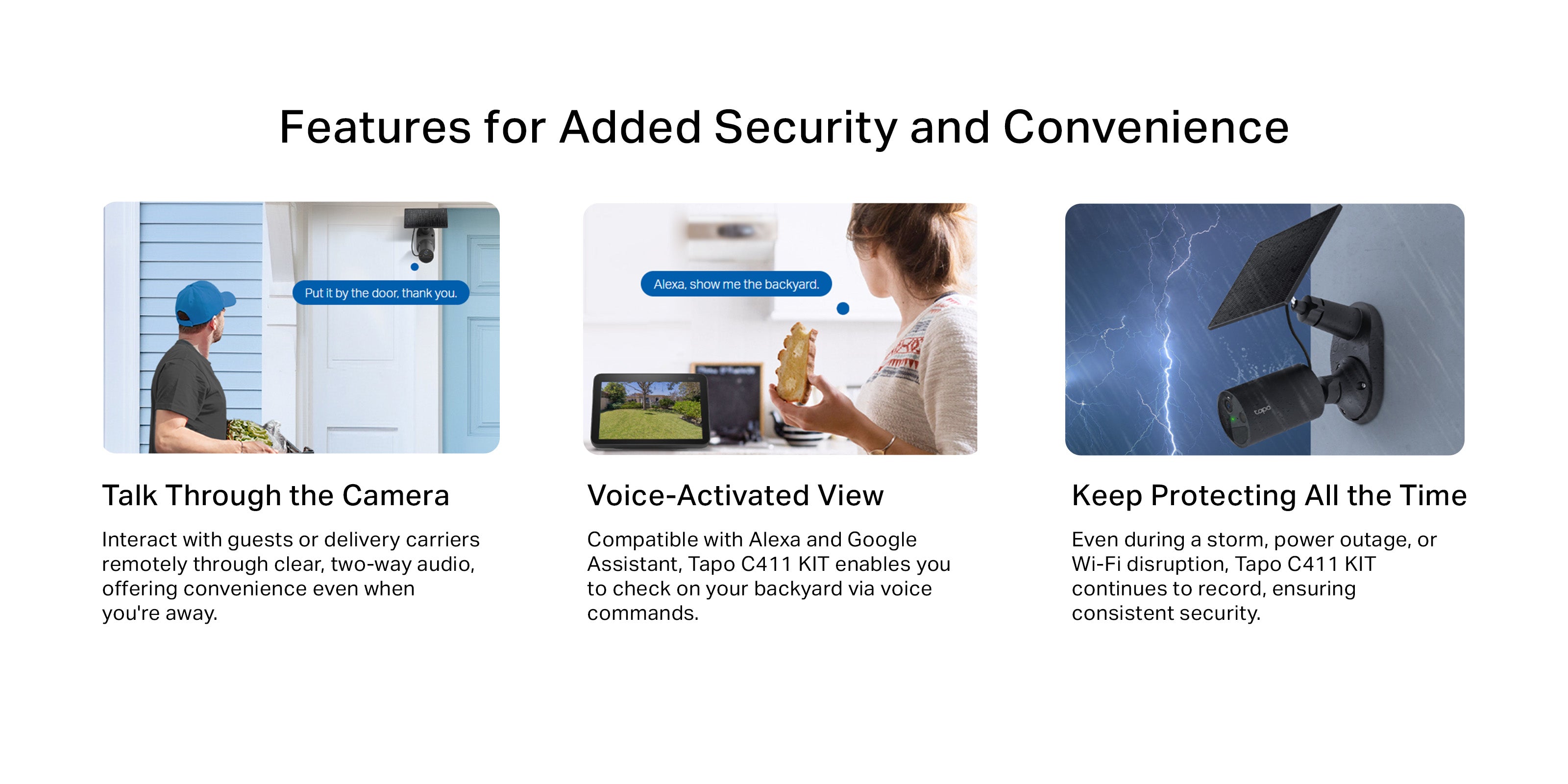 Features for Added Security and Convenience

Put it by the door, thank you.

Talk Through the Camera

Interact with guests or delivery carriers remotely through clear, two-way audio, offering convenience even when you're away.

Alexa, show me the backyard.

Voice-Activated View

Compatible with Alexa and Google Assistant, Tapo C411 KIT enables you to check on your backyard via voice commands.

tapo

Keep Protecting All the Time

Even during a storm, power outage, or Wi-Fi disruption, Tapo C411 KIT continues to record, ensuring consistent security.